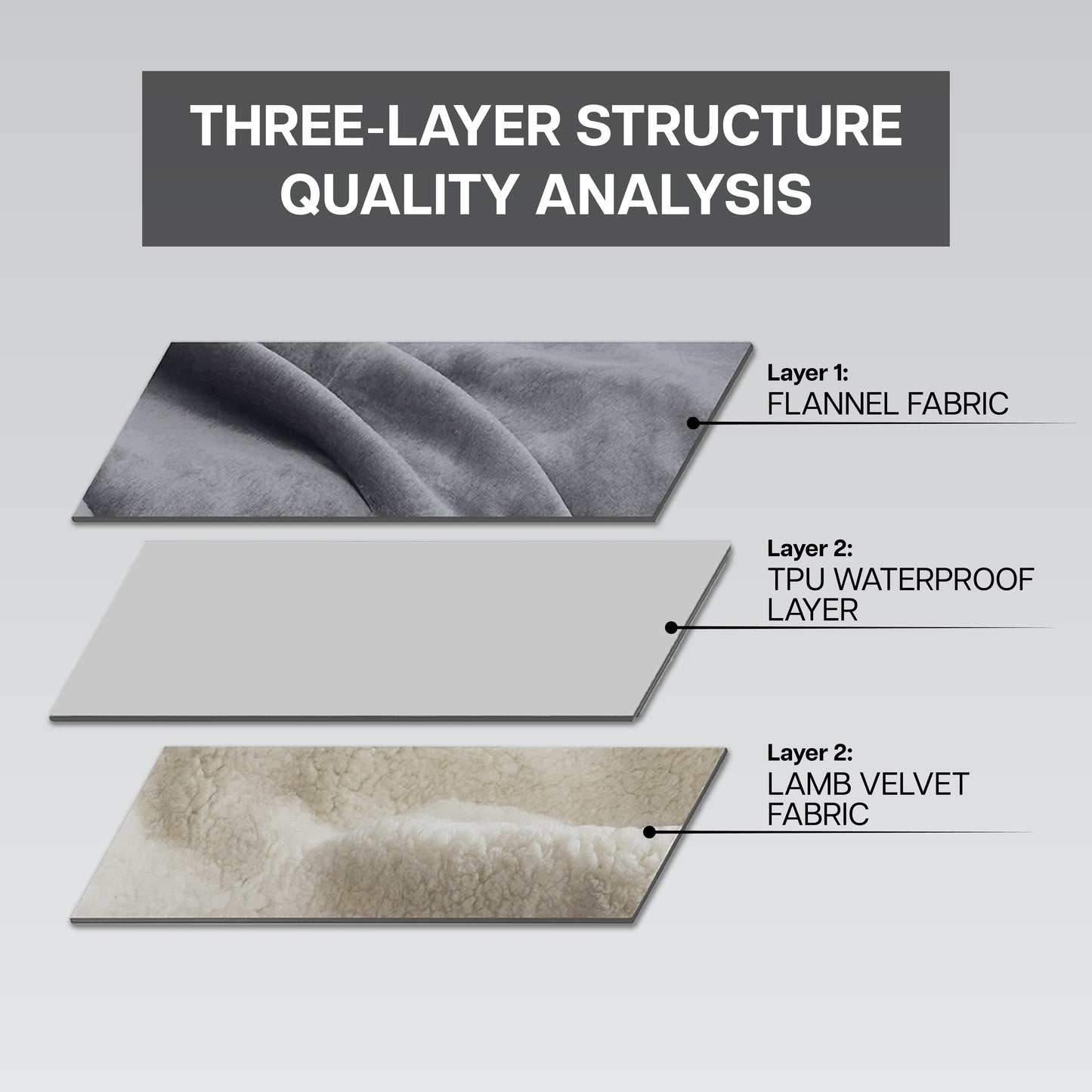 THREE-LAYER STRUCTURE
QUALITY ANALYSIS

Layer 1:
FLANNEL FABRIC

Layer 2:
TPU WATERPROOF LAYER

Layer 2:
LAMB VELVET FABRIC